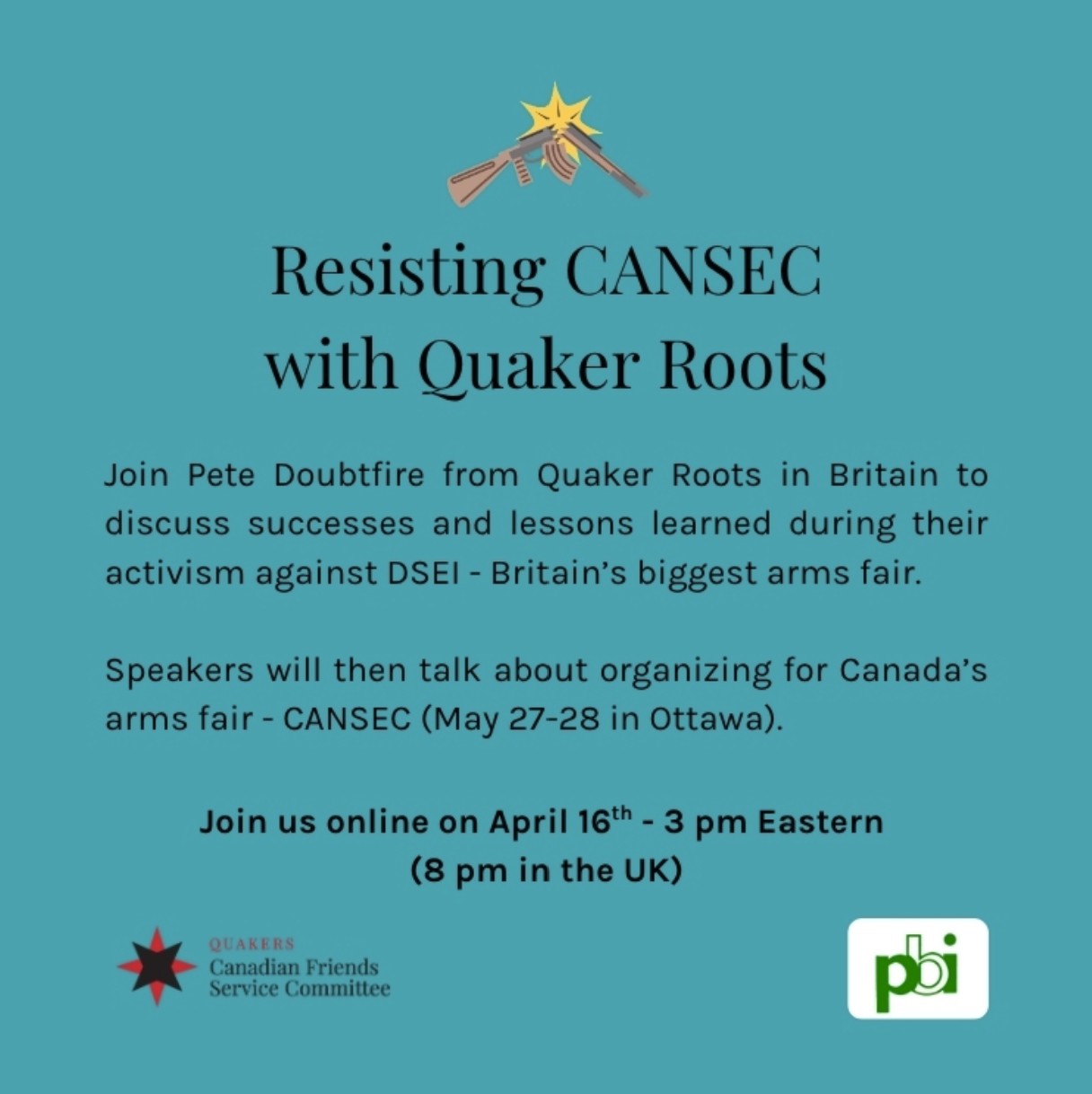 Resisting CANSEC with Quaker Roots

Join Pete Doubtfire from Quaker Roots in Britain to discuss successes and lessons learned during their activism against DSEI - Britain's biggest arms fair.

Speakers will then talk about organizing for Canada's arms fair - CANSEC (May 27-28 in Ottawa).

Join us online on April 16$^{th}$ - 3 pm Eastern (8 pm in the UK)

QUAKERS
Canadian Friends Service Committee

pbi